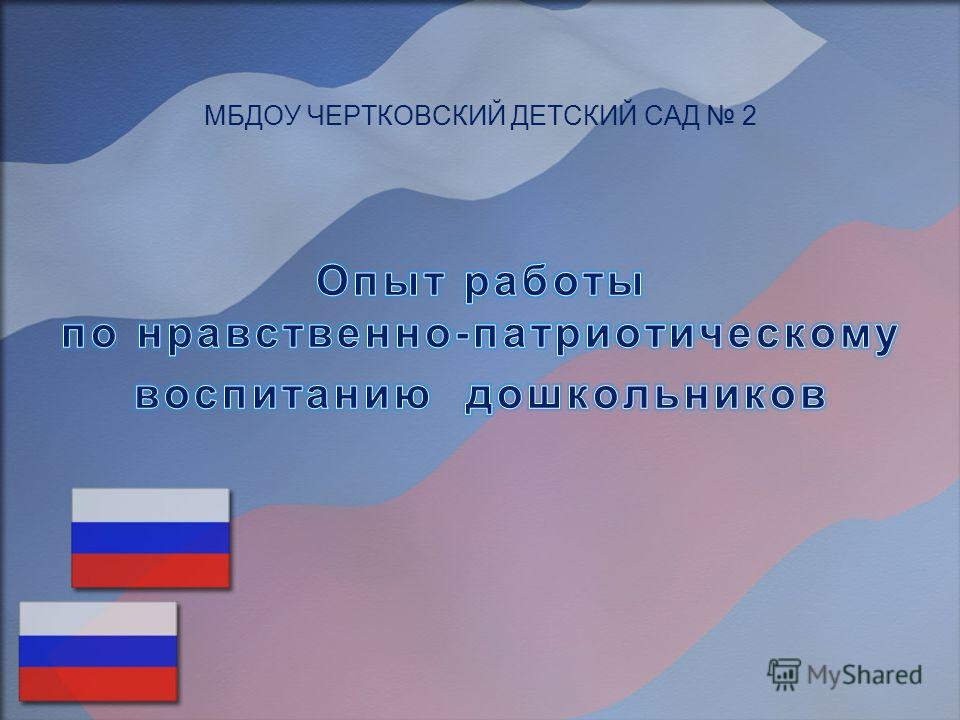 МБДОУ ЧЕРТКОВСКИЙ ДЕТСКИЙ САД № 2

Опыт работы по нравственно-патриотическому воспитанию дошкольников

MyShared